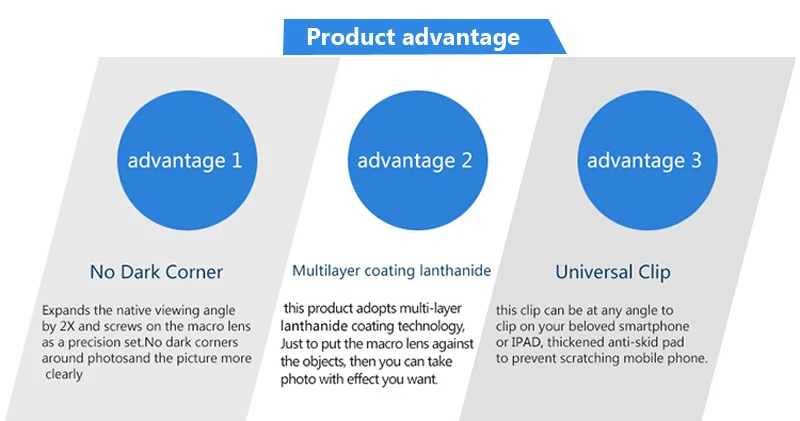 Product advantage

advantage 1

No Dark Corner

Expands the native viewing angle by 2X and screws on the macro lens as a precision set.No dark corners around photosand the picture more clearly

advantage 2

Multilayer coating lanthanide

this product adopts multi-layer lanthanide coating technology, Just to put the macro lens against the objects, then you can take photo with effect you want.

advantage 3

Universal Clip

this clip can be at any angle to clip on your beloved smartphone or IPAD, thickened anti-skid pad to prevent scratching mobile phone.